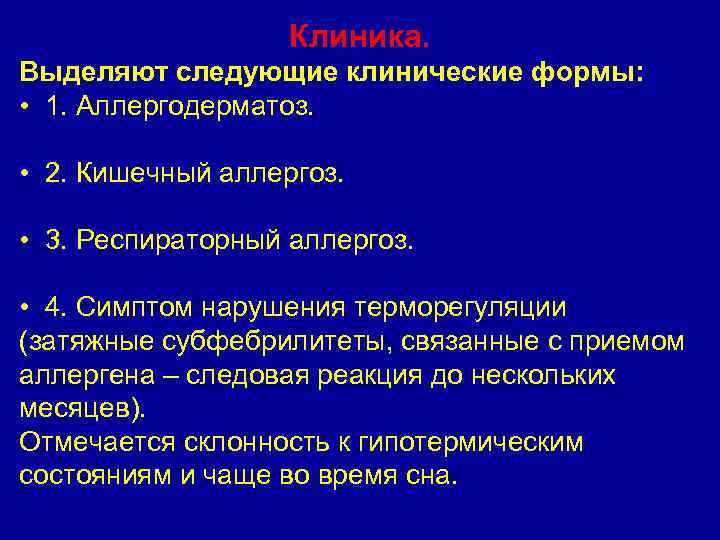 Клиника.
Выделяют следующие клинические формы:
• 1. Аллергодерматоз.

• 2. Кишечный аллергоз.

• 3. Респираторный аллергоз.

• 4. Симптом нарушения терморегуляции (затяжные субфебрилитеты, связанные с приемом аллергена – следовая реакция до нескольких месяцев).
Отмечается склонность к гипотермическим состояниям и чаще во время сна.